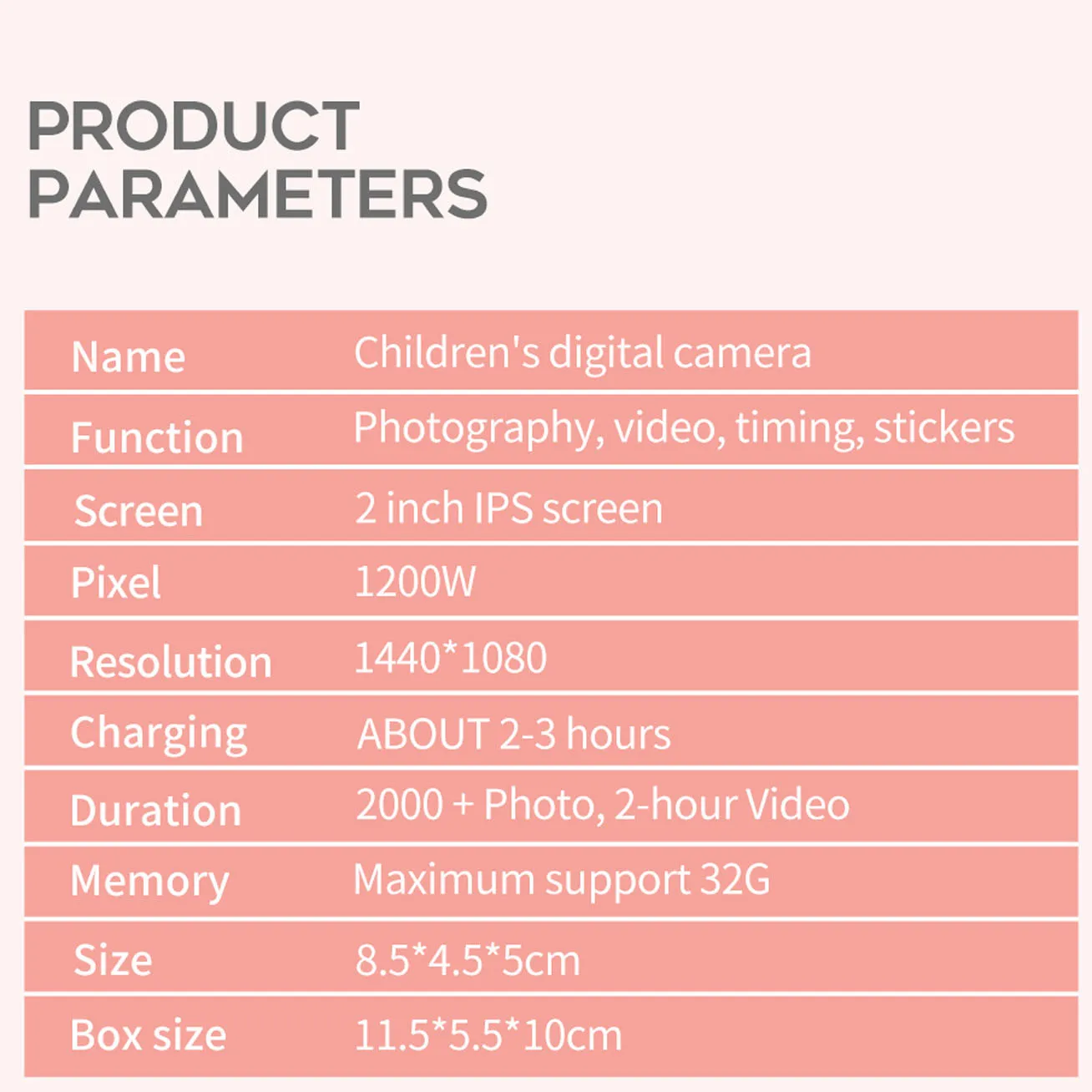 PRODUCT PARAMETERS

| Name | Children's digital camera |
|---|---|
| Function | Photography, video, timing, stickers |
| Screen | 2 inch IPS screen |
| Pixel | 1200W |
| Resolution | 1440*1080 |
| Charging | ABOUT 2-3 hours |
| Duration | 2000 + Photo, 2-hour Video |
| Memory | Maximum support 32G |
| Size | 8.5*4.5*5cm |
| Box size | 11.5*5.5*10cm |